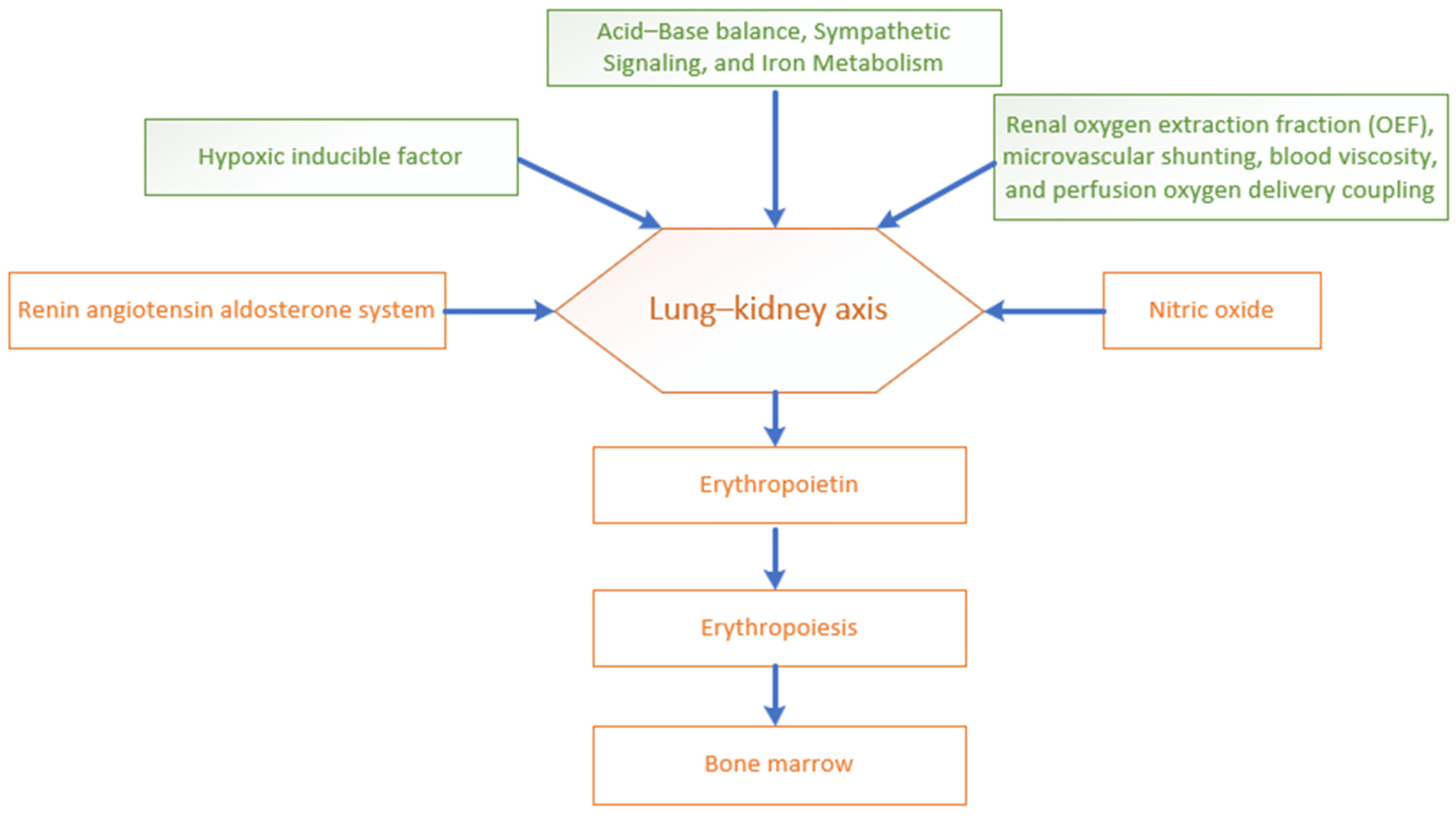 Acid–Base balance, Sympathetic Signaling, and Iron Metabolism

Hypoxic inducible factor

Renal oxygen extraction fraction (OEF), microvascular shunting, blood viscosity, and perfusion oxygen delivery coupling

Renin angiotensin aldosterone system

Lung–kidney axis

Nitric oxide

Erythropoietin

Erythropoiesis

Bone marrow